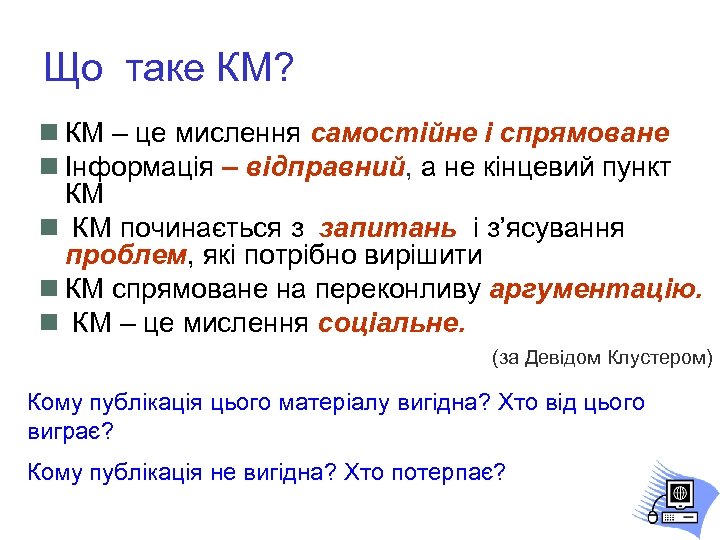 Що таке КМ?

КМ – це мислення самостійне і спрямоване

Інформація – відправний, а не кінцевий пункт КМ

КМ починається з запитань і з'ясування проблем, які потрібно вирішити

КМ спрямоване на переконливу аргументацію.

КМ – це мислення соціальне.

(за Девідом Клустером)

Кому публікація цього матеріалу вигідна? Хто від цього виграє?

Кому публікація не вигідна? Хто потерпає?